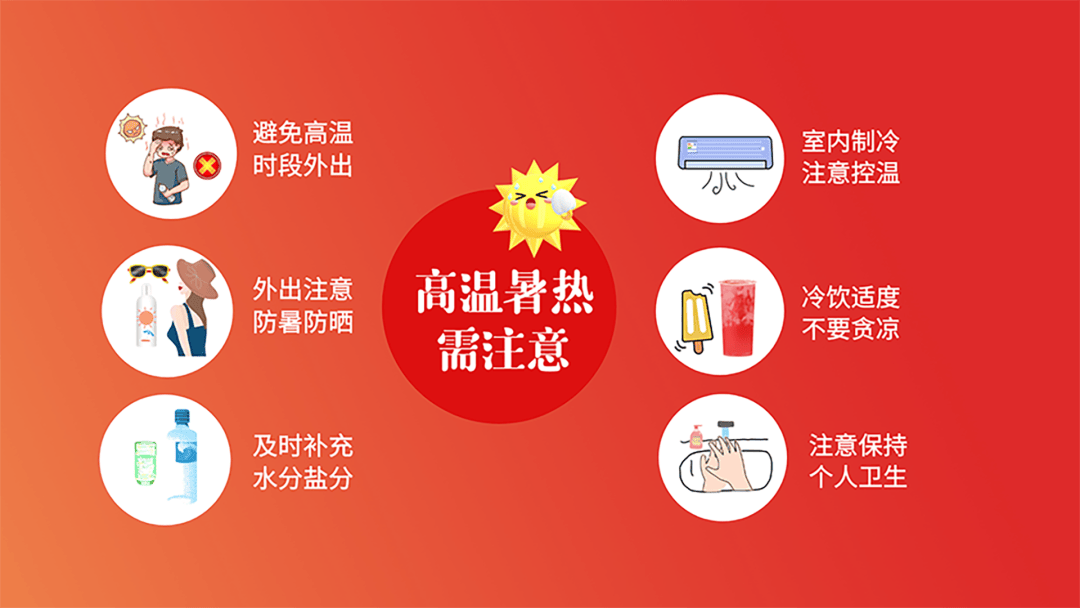 避免高温
时段外出

外出注意
防暑防晒

及时补充
水分盐分

高温暑热
需注意

室内制冷
注意控温

冷饮适度
不要贪凉

注意保持
个人卫生